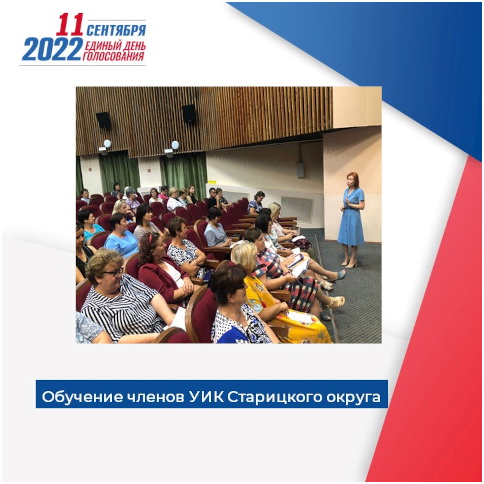 11 СЕНТЯБРЯ
2022 ЕДИНЫЙ ДЕНЬ ГОЛОСОВАНИЯ

Обучение членов УИК Старицкого округа